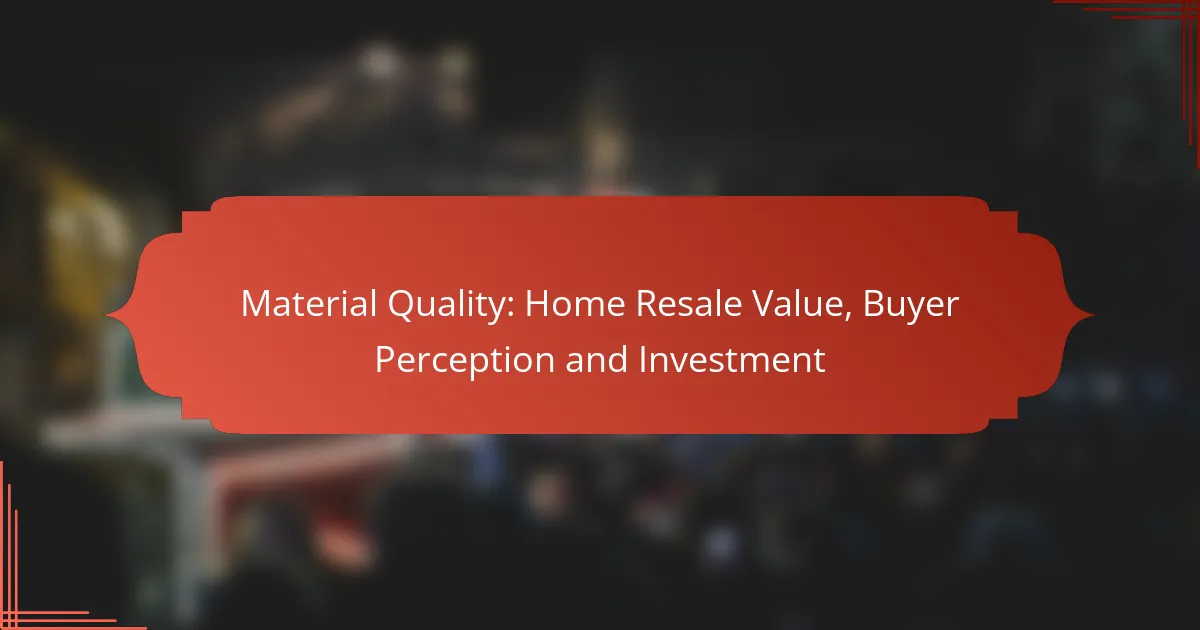 Material Quality: Home Resale Value, Buyer Perception and Investment